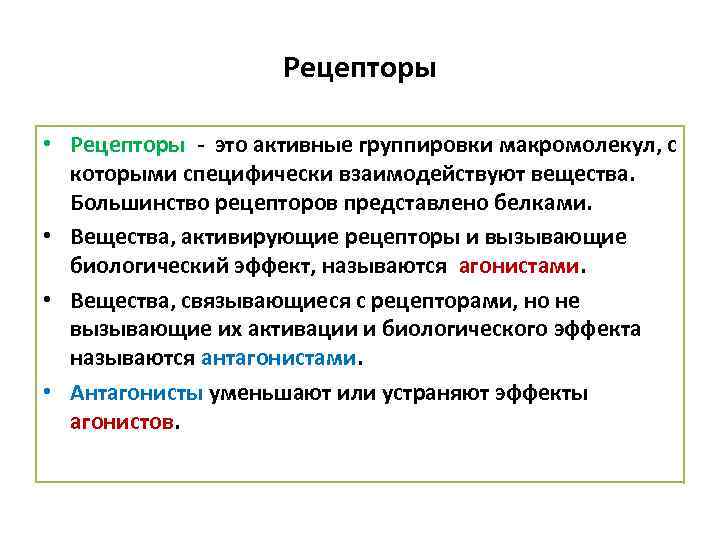 Рецепторы

• Рецепторы - это активные группировки макромолекул, с которыми специфически взаимодействуют вещества. Большинство рецепторов представлено белками.

• Вещества, активирующие рецепторы и вызывающие биологический эффект, называются агонистами.

• Вещества, связывающиеся с рецепторами, но не вызывающие их активации и биологического эффекта называются антагонистами.

• Антагонисты уменьшают или устраняют эффекты агонистов.